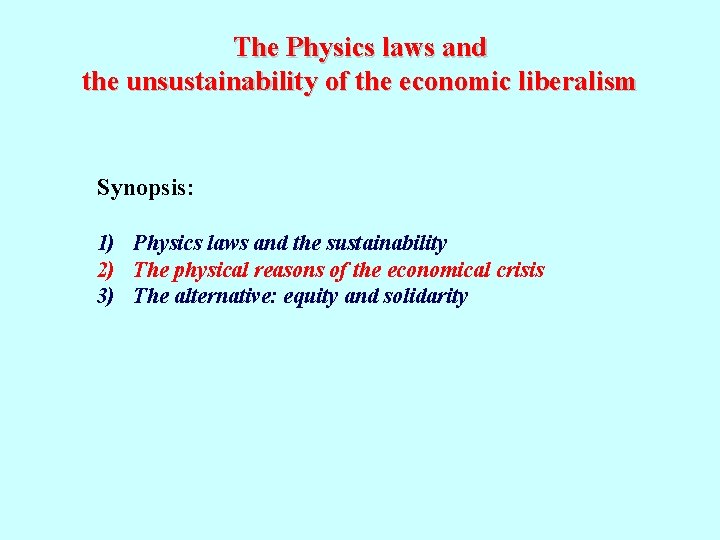 The Physics laws and
the unsustainability of the economic liberalism

Synopsis:

1) Physics laws and the sustainability
2) The physical reasons of the economical crisis
3) The alternative: equity and solidarity